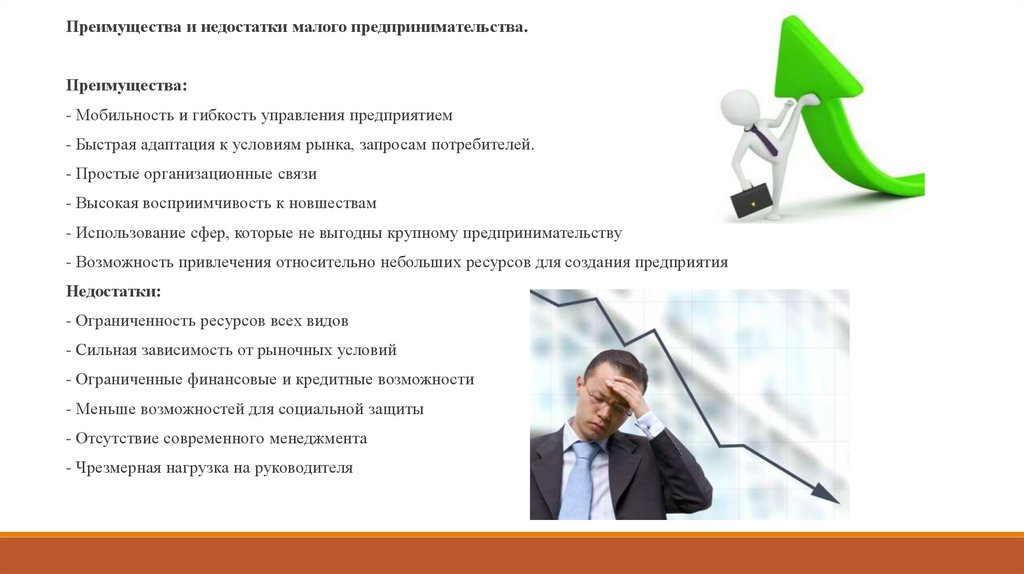 Преимущества и недостатки малого предпринимательства.

Преимущества:

- Мобильность и гибкость управления предприятием

- Быстрая адаптация к условиям рынка, запросам потребителей.

- Простые организационные связи

- Высокая восприимчивость к новшествам

- Использование сфер, которые не выгодны крупному предпринимательству

- Возможность привлечения относительно небольших ресурсов для создания предприятия

Недостатки:

- Ограниченность ресурсов всех видов

- Сильная зависимость от рыночных условий

- Ограниченные финансовые и кредитные возможности

- Меньше возможностей для социальной защиты

- Отсутствие современного менеджмента

- Чрезмерная нагрузка на руководителя